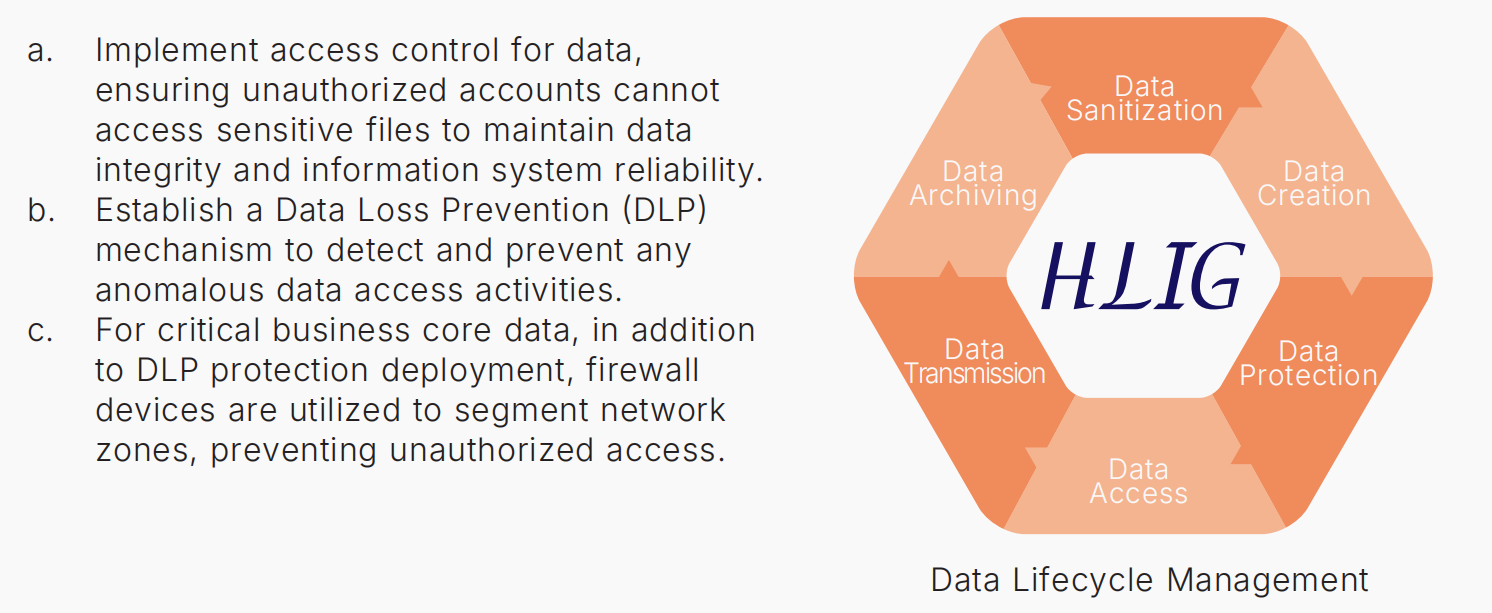 a. Implement access control for data, ensuring unauthorized accounts cannot access sensitive files to maintain data integrity and information system reliability.
b. Establish a Data Loss Prevention (DLP) mechanism to detect and prevent any anomalous data access activities.
c. For critical business core data, in addition to DLP protection deployment, firewall devices are utilized to segment network zones, preventing unauthorized access.

Data Sanitization
Data Creation
Data Protection
Data Access
Data Transmission
Data Archiving
HLIG

Data Lifecycle Management